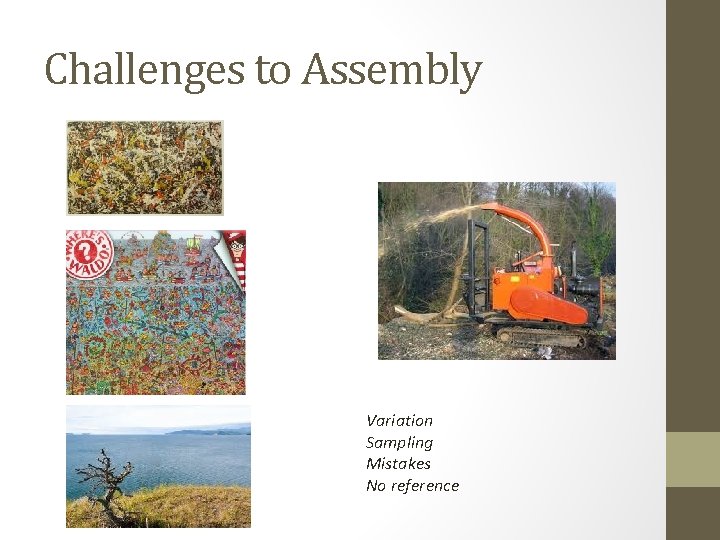 Challenges to Assembly

WHERE'S WALDO?

Variation
Sampling
Mistakes
No reference